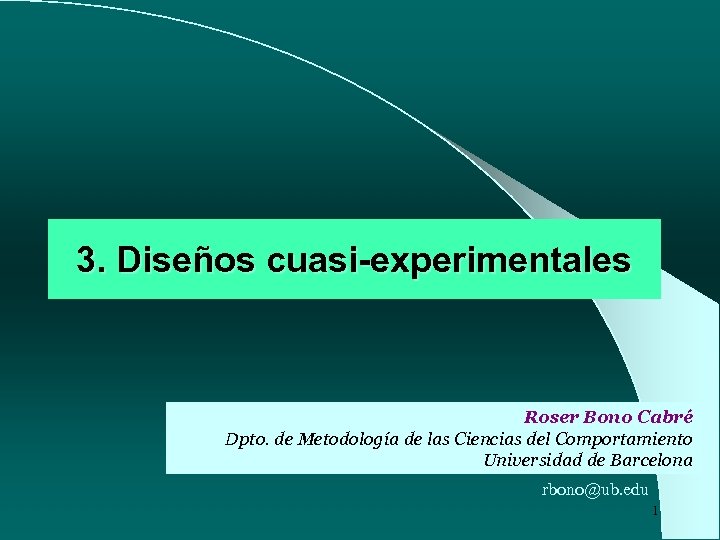 3. Diseños cuasi-experimentales

Roser Bono Cabré
Dpto. de Metodología de las Ciencias del Comportamiento
Universidad de Barcelona

rbono@ub.edu

1